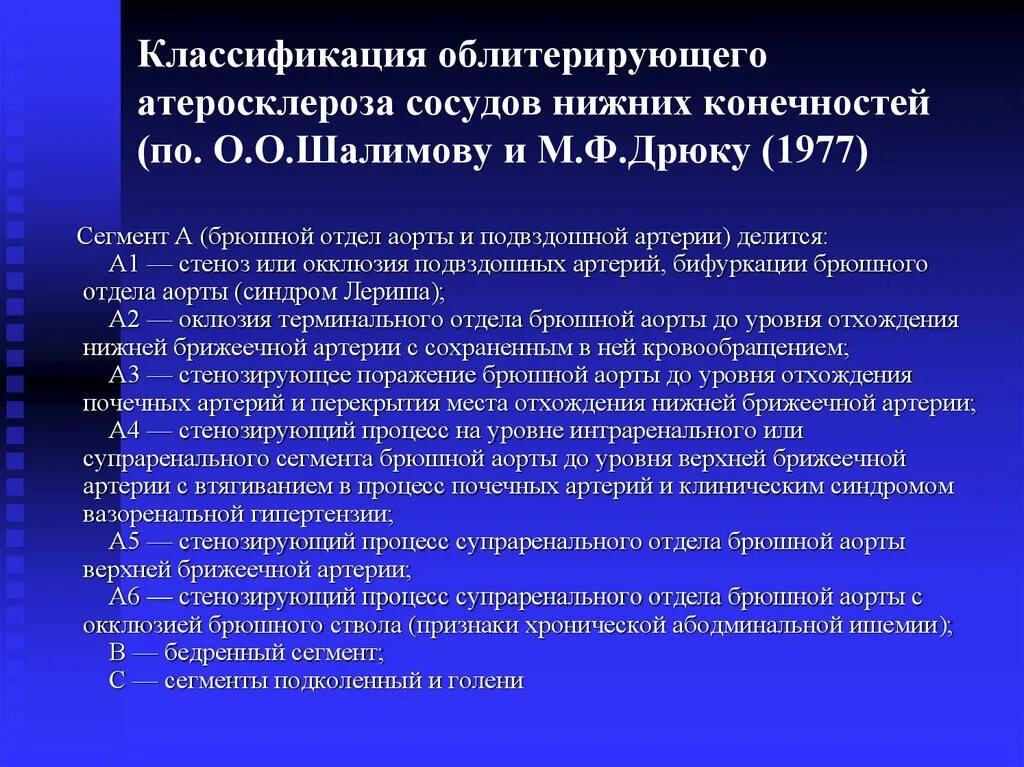 Классификация облитерирующего атеросклероза сосудов нижних конечностей (по. О.О.Шалимову и М.Ф.Дрюку (1977)

Сегмент А (брюшной отдел аорты и подвздошной артерии) делится:

А1 — стеноз или окклюзия подвздошных артерий, бифуркации брюшного отдела аорты (синдром Лериша);

А2 — оклюзия терминального отдела брюшной аорты до уровня отхождения нижней брижеечной артерии с сохраненным в ней кровообращением;

А3 — стенозирующее поражение брюшной аорты до уровня отхождения почечных артерий и перекрытия места отхождения нижней брижеечной артерии;

А4 — стенозирующий процесс на уровне интраренального или супраренального сегмента брюшной аорты до уровня верхней брижеечной артерии с втягиванием в процесс почечных артерий и клиническим синдромом вазоренальной гипертензии;

А5 — стенозирующий процесс супраренального отдела брюшной аорты верхней брижеечной артерии;

А6 — стенозирующий процесс супраренального отдела брюшной аорты с окклюзией брюшного ствола (признаки хронической абодминальной ишемии);

В — бедренный сегмент;

С — сегменты подколенный и голени